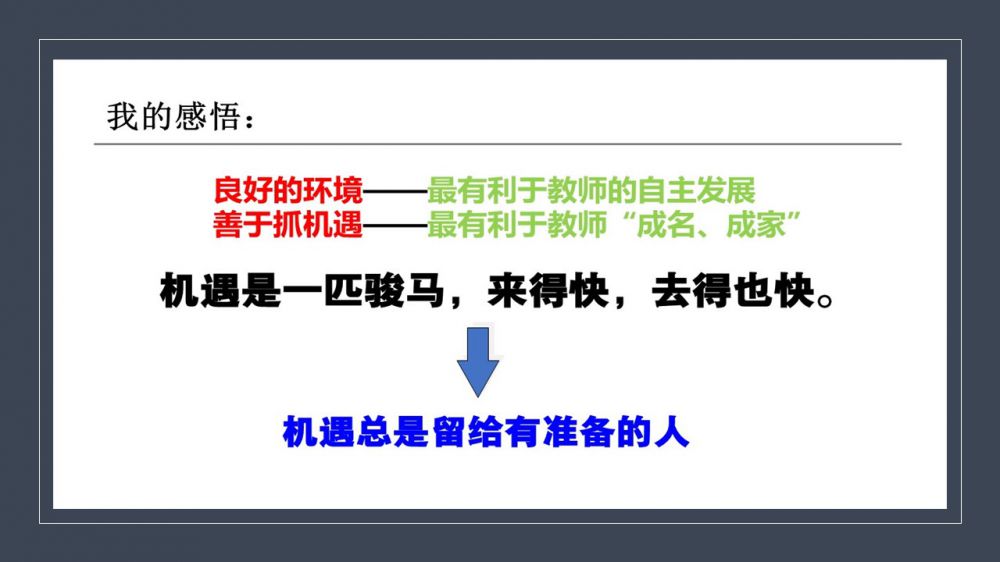 我的感悟：

良好的环境——最有利于教师的自主发展
善于抓机遇——最有利于教师“成名、成家”

机遇是一匹骏马，来得快，去得也快。

机遇总是留给有准备的人